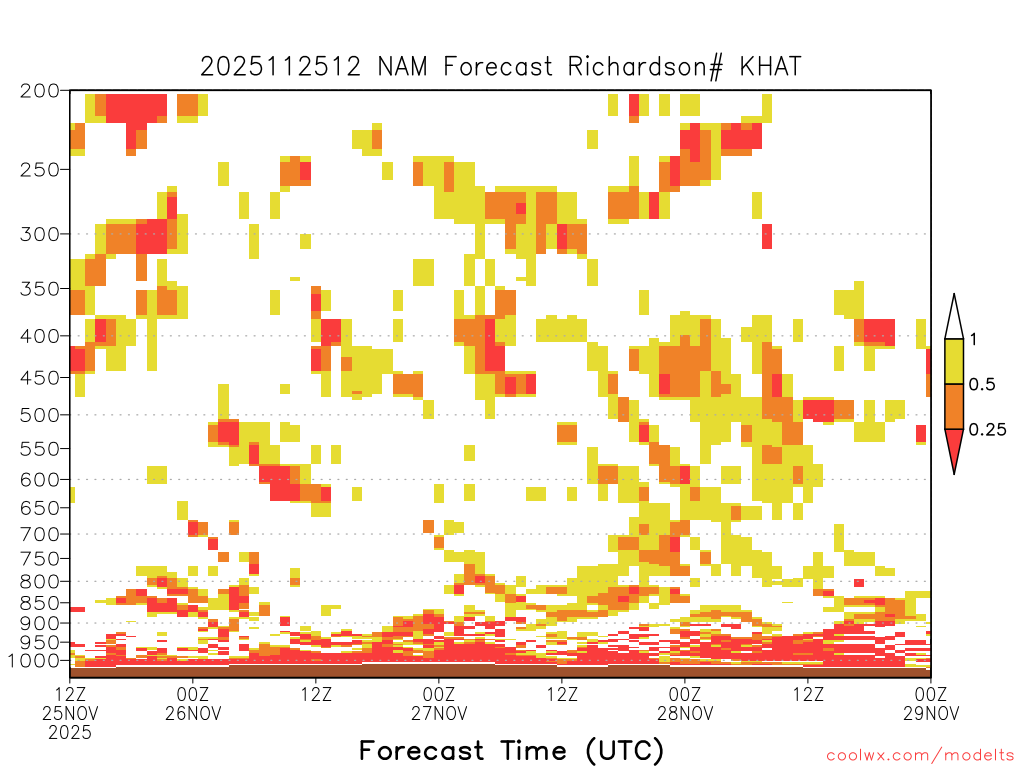 2025112512 NAM Forecast Richardson# KHAT

200
250
300
350
400
450
500
550
600
650
700
750
800
850
900
950
1000

1
0.5
0.25

12Z 25NOV 2025
00Z 26NOV
12Z
00Z 27NOV
12Z
00Z 28NOV
12Z
00Z 29NOV

Forecast Time (UTC)

coolwx.com/modelts